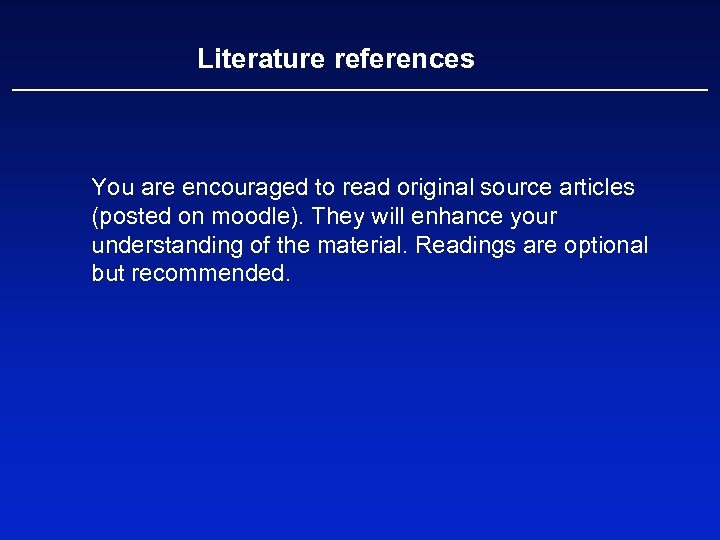 Literature references

You are encouraged to read original source articles (posted on moodle). They will enhance your understanding of the material. Readings are optional but recommended.